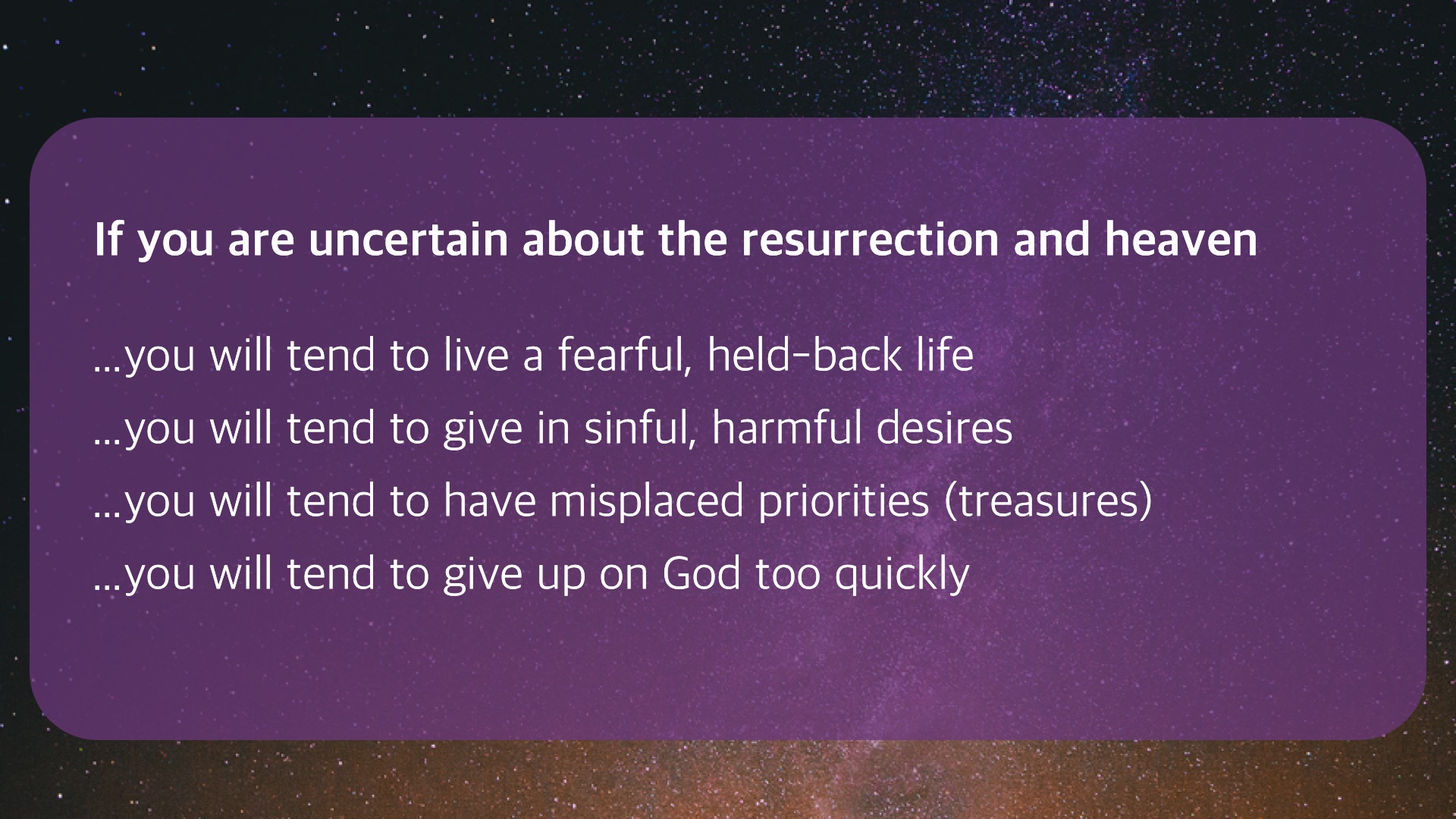 If you are uncertain about the resurrection and heaven

...you will tend to live a fearful, held-back life
...you will tend to give in sinful, harmful desires
...you will tend to have misplaced priorities (treasures)
...you will tend to give up on God too quickly